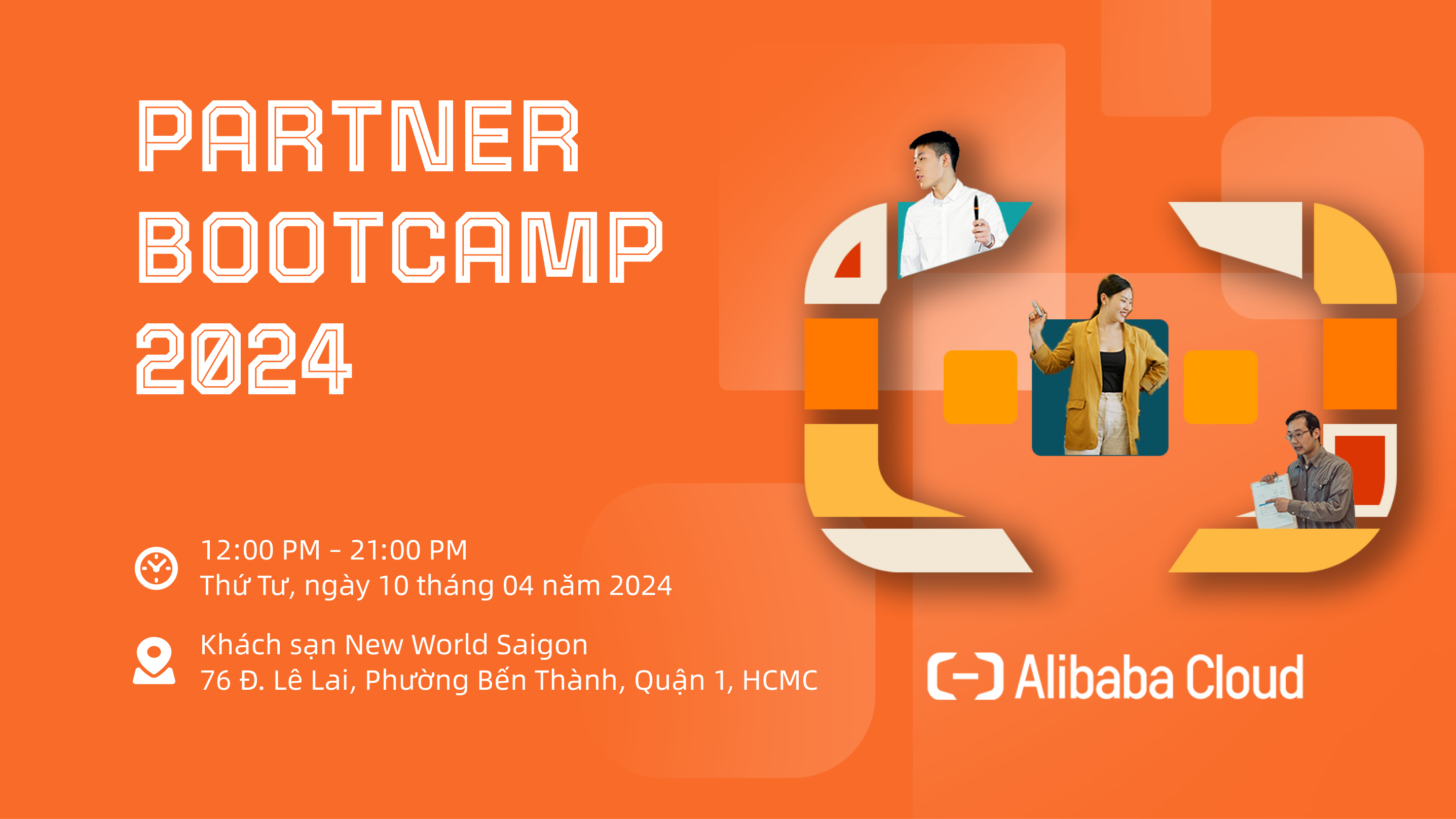 PARTNER BOOTCAMP 2024

12:00 PM - 21:00 PM
Thứ Tư, ngày 10 tháng 04 năm 2024

Khách sạn New World Saigon
76 Đ. Lê Lai, Phường Bến Thành, Quận 1, HCMC

Alibaba Cloud